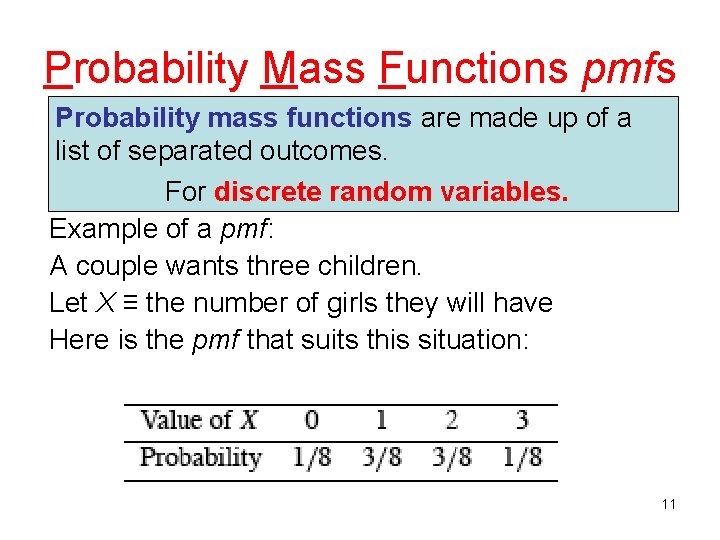 Probability Mass Functions pmfs

Probability mass functions are made up of a list of separated outcomes.

For discrete random variables.

Example of a pmf:
A couple wants three children.
Let $X \equiv$ the number of girls they will have
Here is the pmf that suits this situation:

| Value of $X$ | 0 | 1 | 2 | 3 |
|---|---|---|---|---|
| Probability | 1/8 | 3/8 | 3/8 | 1/8 |

11